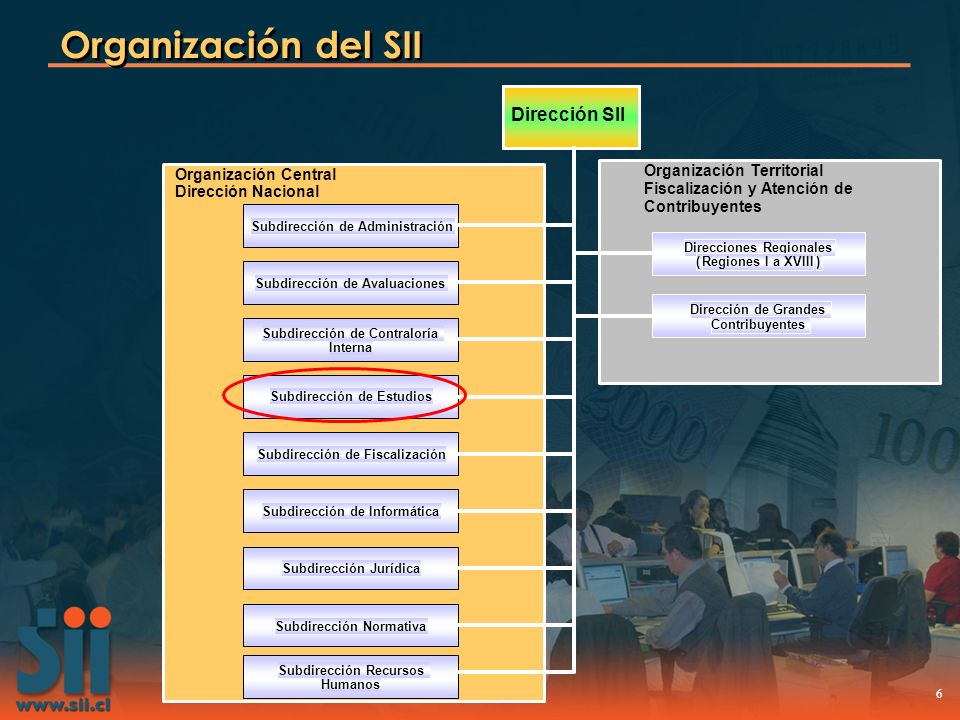 Organización del SII

Dirección SII

Organización Central
Dirección Nacional

Subdirección de Administración

Subdirección de Avaluaciones

Subdirección de Contraloría Interna

Subdirección de Estudios

Subdirección de Fiscalización

Subdirección de Informática

Subdirección Jurídica

Subdirección Normativa

Subdirección Recursos Humanos

Organización Territorial
Fiscalización y Atención de Contribuyentes

Direcciones Regionales (Regiones I a XVIII)

Dirección de Grandes Contribuyentes

sii
www.sii.cl

6